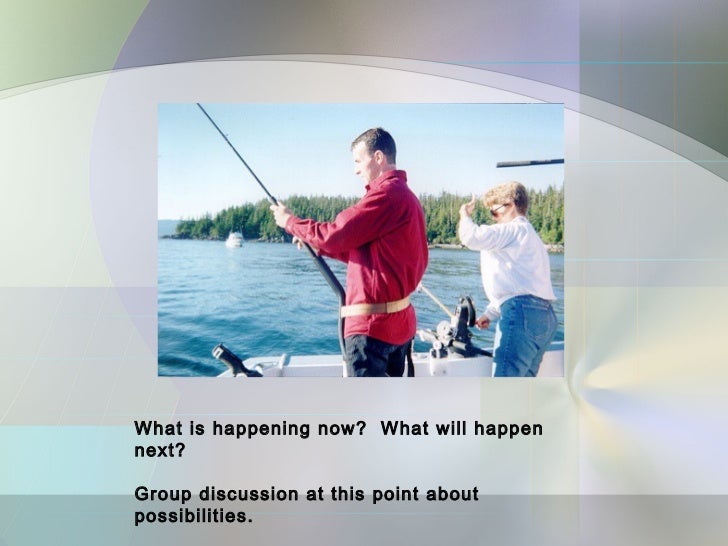 What is happening now?  What will happen next?

Group discussion at this point about possibilities.